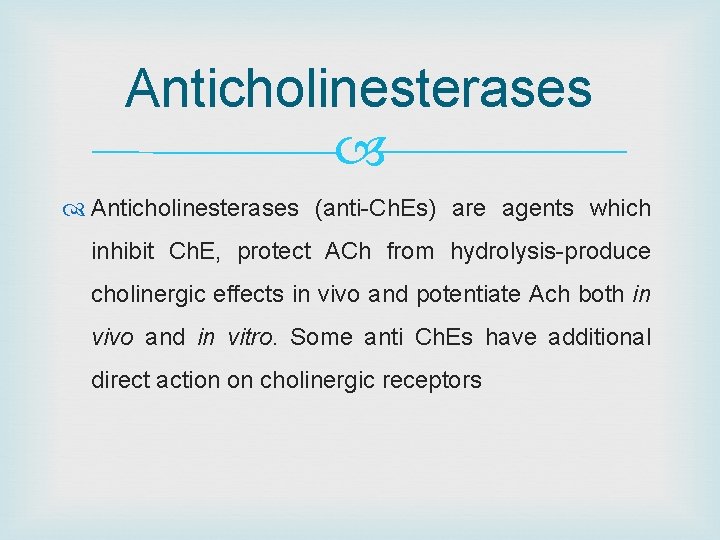 Anticholinesterases

Anticholinesterases (anti-ChEs) are agents which inhibit ChE, protect ACh from hydrolysis-produce cholinergic effects in vivo and potentiate Ach both in vivo and in vitro. Some anti ChEs have additional direct action on cholinergic receptors